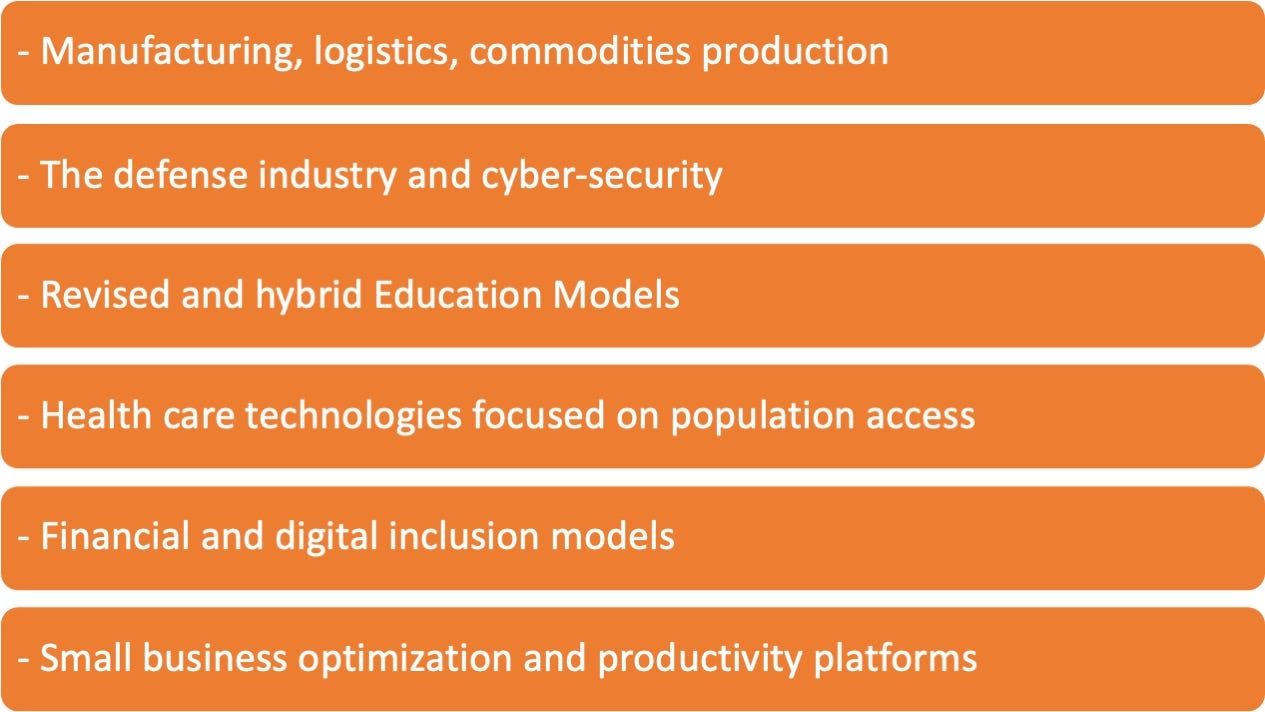 - Manufacturing, logistics, commodities production

- The defense industry and cyber-security

- Revised and hybrid Education Models

- Health care technologies focused on population access

- Financial and digital inclusion models

- Small business optimization and productivity platforms